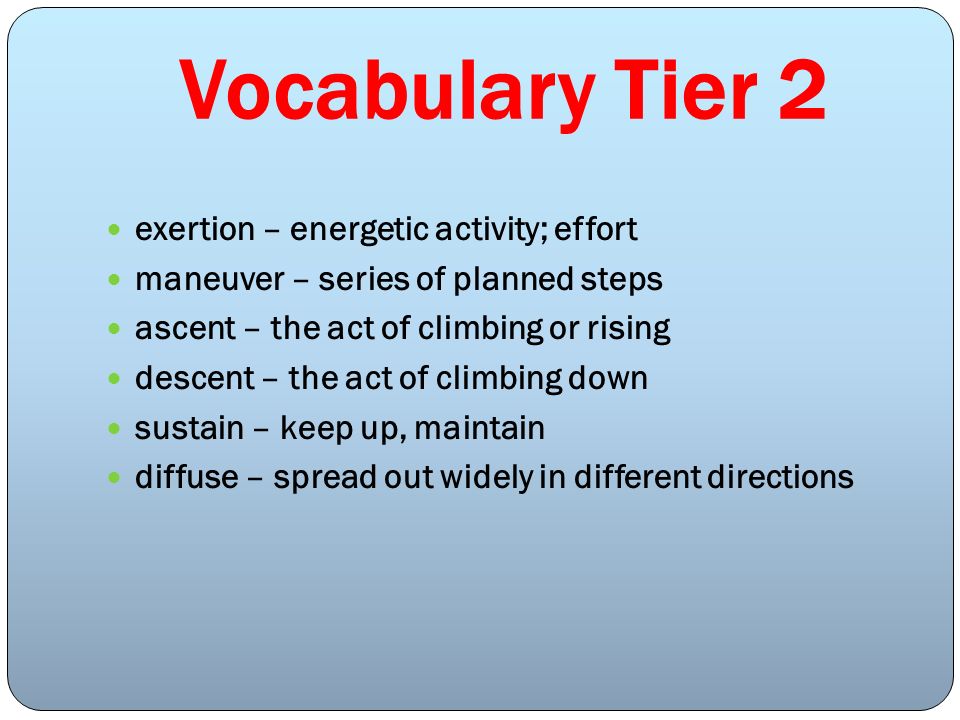 Vocabulary Tier 2

- exertion – energetic activity; effort
- maneuver – series of planned steps
- ascent – the act of climbing or rising
- descent – the act of climbing down
- sustain – keep up, maintain
- diffuse – spread out widely in different directions